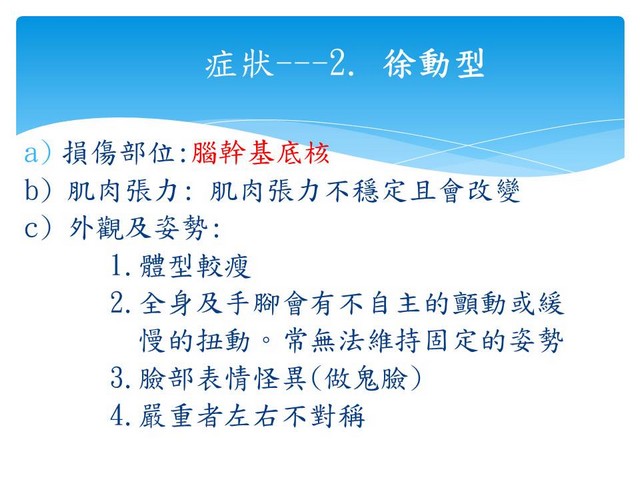 症狀---2. 徐動型

a) 損傷部位:腦幹基底核
b) 肌肉張力: 肌肉張力不穩定且會改變
c) 外觀及姿勢:
1. 體型較瘦
2. 全身及手腳會有不自主的顫動或緩慢的扭動。常無法維持固定的姿勢
3. 臉部表情怪異(做鬼臉)
4. 嚴重者左右不對稱